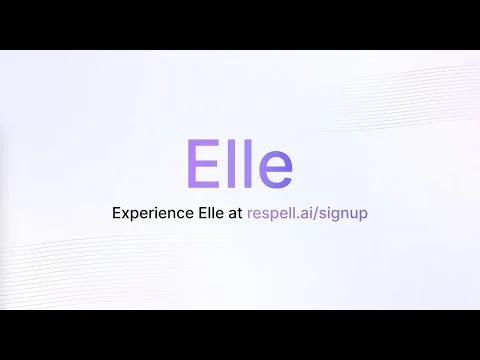 Elle

Experience Elle at respell.ai/signup